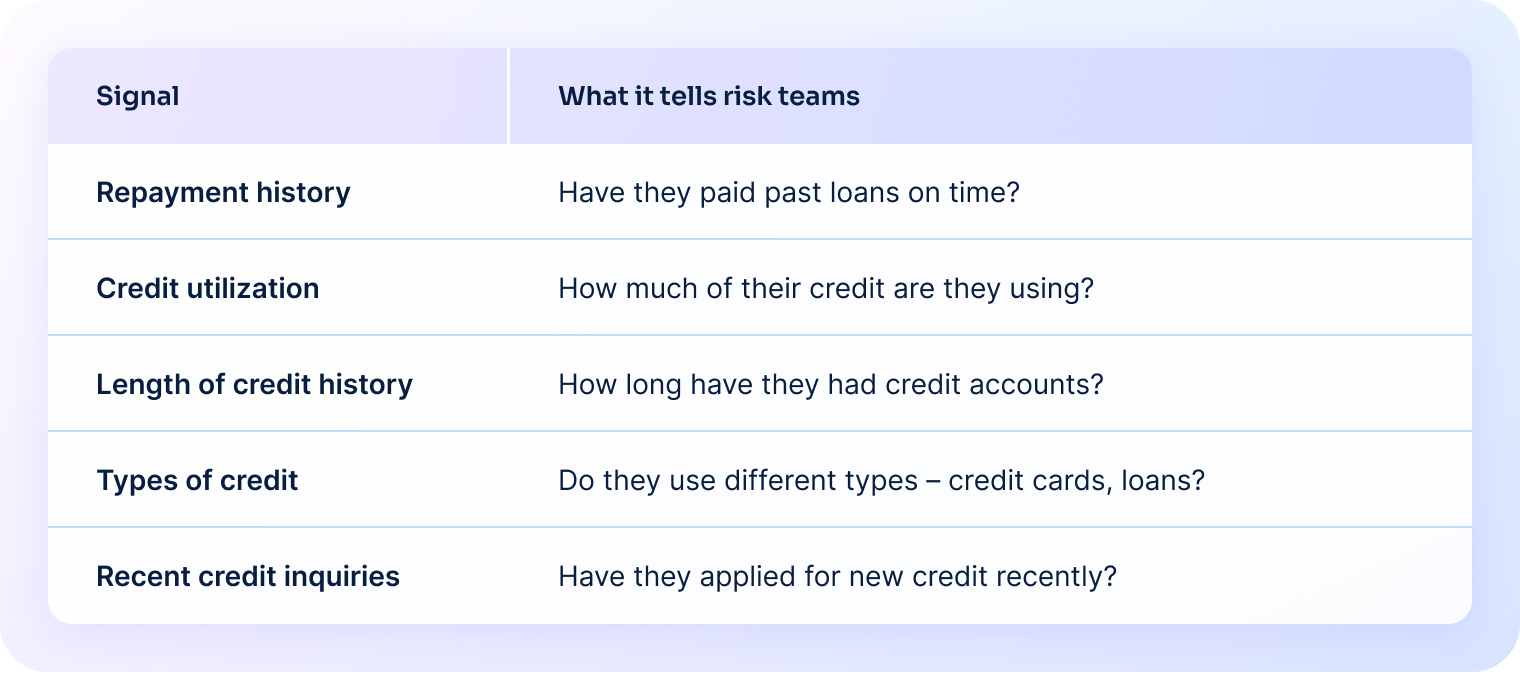 | Signal | What it tells risk teams |
|---|---|
| Repayment history | Have they paid past loans on time? |
| Credit utilization | How much of their credit are they using? |
| Length of credit history | How long have they had credit accounts? |
| Types of credit | Do they use different types – credit cards, loans? |
| Recent credit inquiries | Have they applied for new credit recently? |